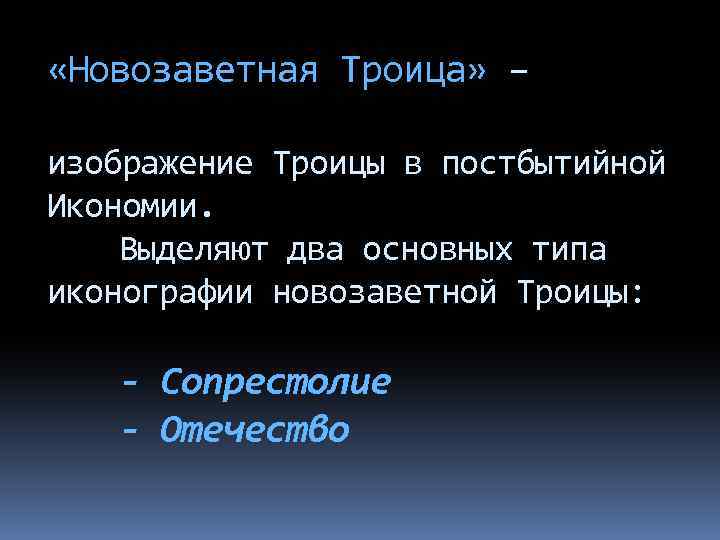 «Новозаветная Троица» –

изображение Троицы в постбытийной Икономии.

Выделяют два основных типа иконографии новозаветной Троицы:

- Сопрестолие
- Отечество